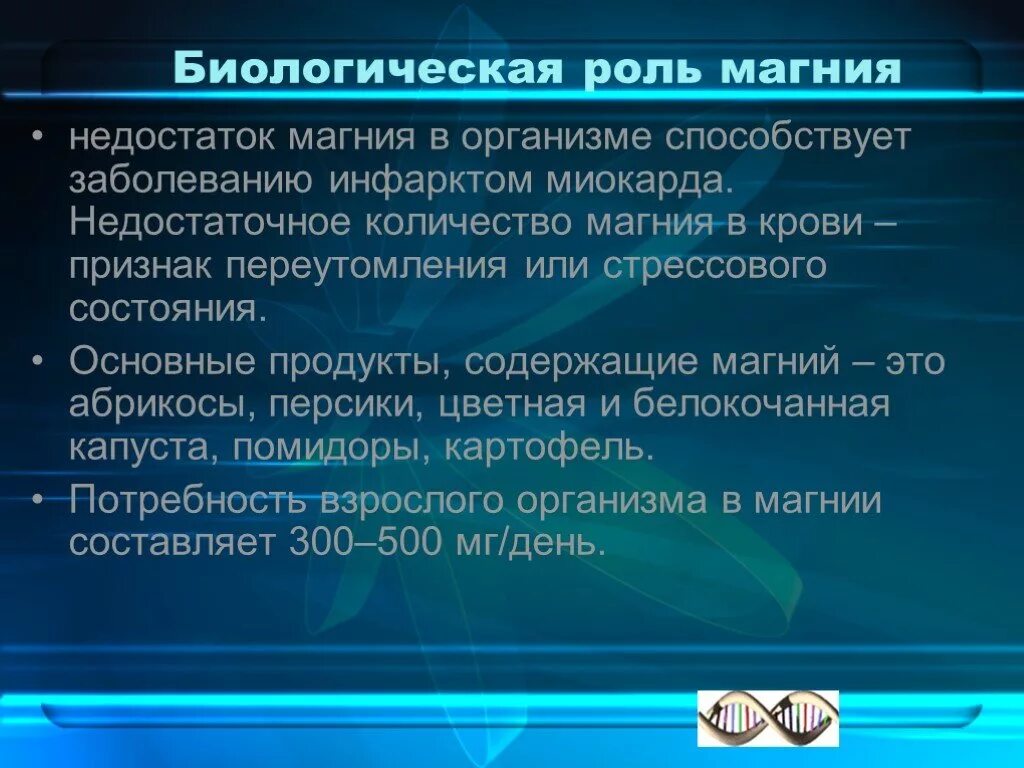 Биологическая роль магния

• недостаток магния в организме способствует заболеванию инфарктом миокарда. Недостаточное количество магния в крови – признак переутомления или стрессового состояния.

• Основные продукты, содержащие магний – это абрикосы, персики, цветная и белокочанная капуста, помидоры, картофель.

• Потребность взрослого организма в магнии составляет 300–500 мг/день.